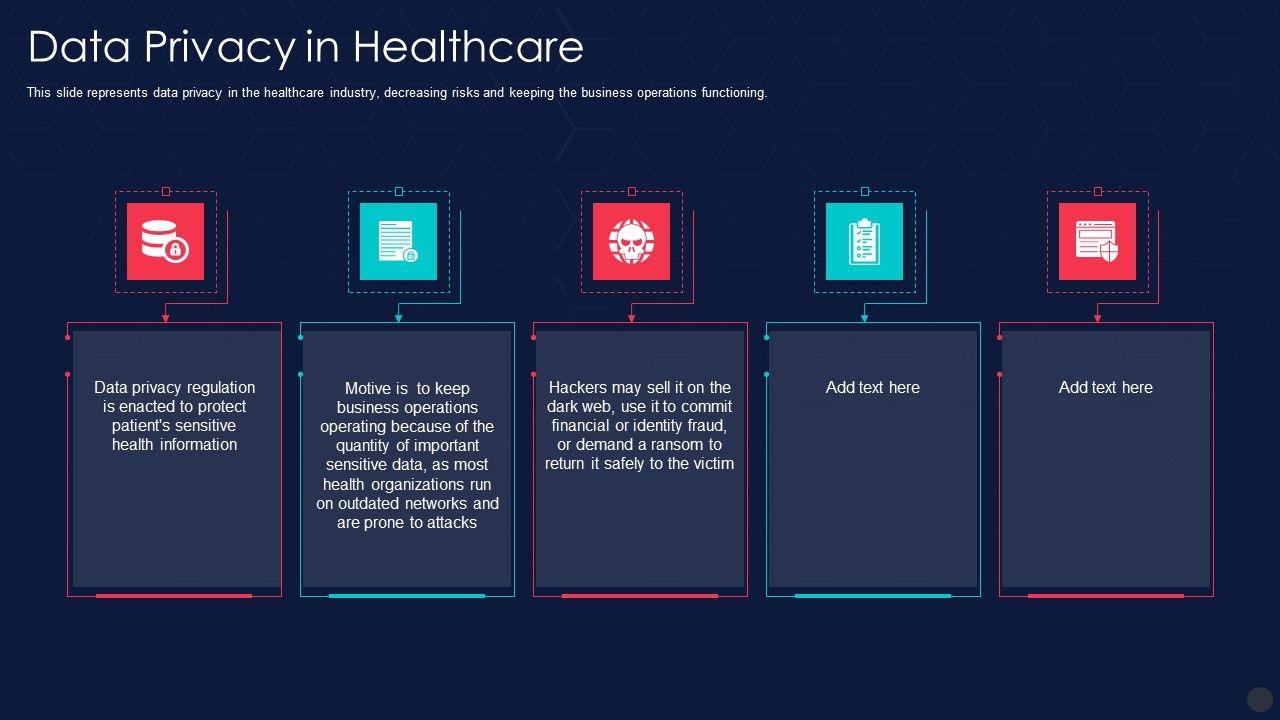 Data Privacy in Healthcare

This slide represents data privacy in the healthcare industry, decreasing risks and keeping the business operations functioning.

Data privacy regulation is enacted to protect patient's sensitive health information

Motive is to keep business operations operating because of the quantity of important sensitive data, as most health organizations run on outdated networks and are prone to attacks

Hackers may sell it on the dark web, use it to commit financial or identity fraud, or demand a ransom to return it safely to the victim

Add text here

Add text here